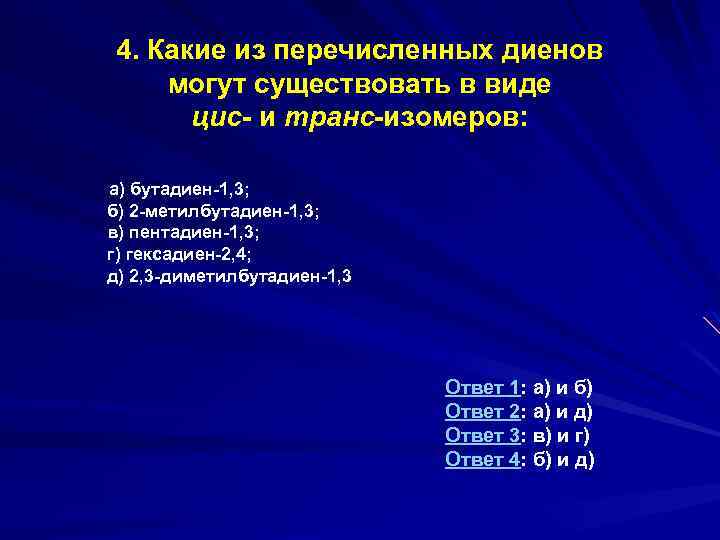 4. Какие из перечисленных диенов могут существовать в виде цис- и транс-изомеров:

а) бутадиен-1,3;
б) 2-метилбутадиен-1,3;
в) пентадиен-1,3;
г) гексадиен-2,4;
д) 2,3-диметилбутадиен-1,3

Ответ 1: а) и б)
Ответ 2: а) и д)
Ответ 3: в) и г)
Ответ 4: б) и д)